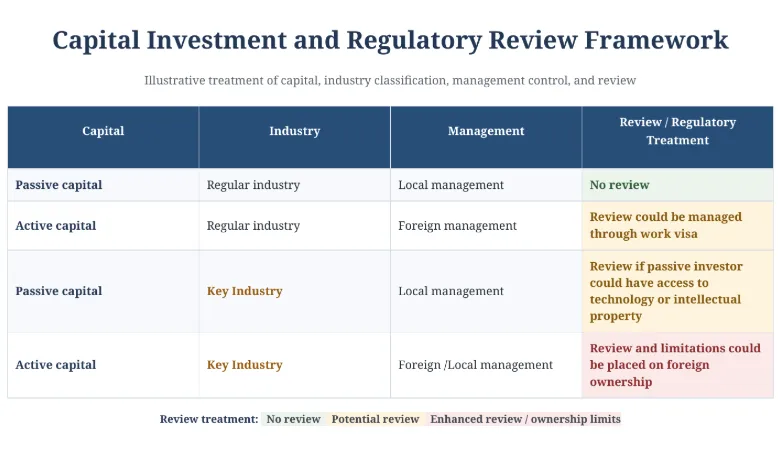 Capital Investment and Regulatory Review Framework

Illustrative treatment of capital, industry classification, management control, and review

| Capital | Industry | Management | Review / Regulatory Treatment |
|---|---|---|---|
| Passive capital | Regular industry | Local management | No review |
| Active capital | Regular industry | Foreign management | Review could be managed through work visa |
| Passive capital | Key Industry | Local management | Review if passive investor could have access to technology or intellectual property |
| Active capital | Key Industry | Foreign /Local management | Review and limitations could be placed on foreign ownership |

Review treatment: No review Potential review Enhanced review / ownership limits